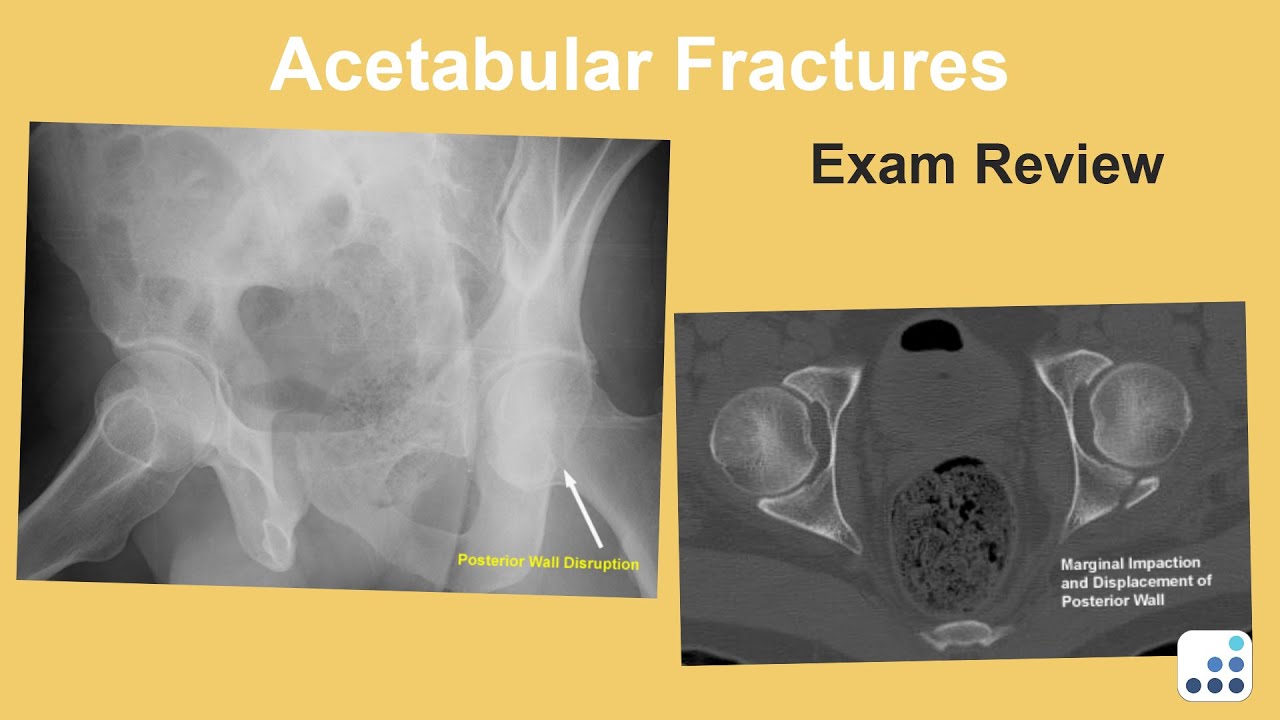 Acetabular Fractures

Exam Review

Posterior Wall Disruption

Marginal Impaction and Displacement of Posterior Wall